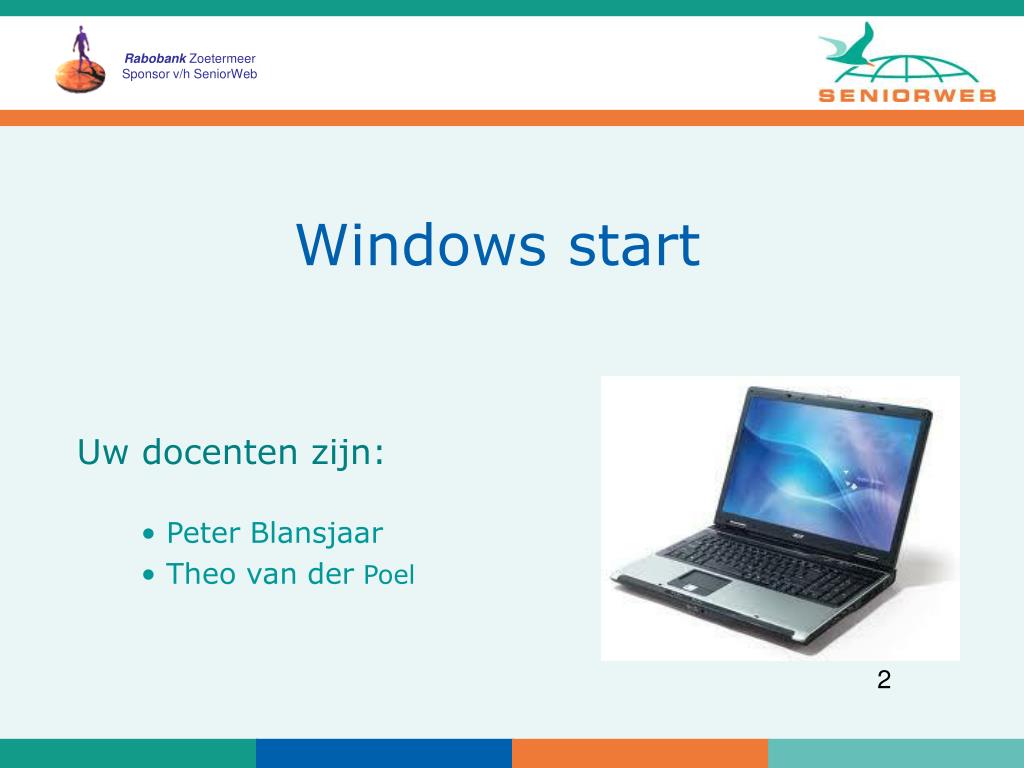 Rabobank Zoetermeer
Sponsor v/h SeniorWeb

SENIORWEB

Windows start

Uw docenten zijn:

• Peter Blansjaar
• Theo van der Poel

2